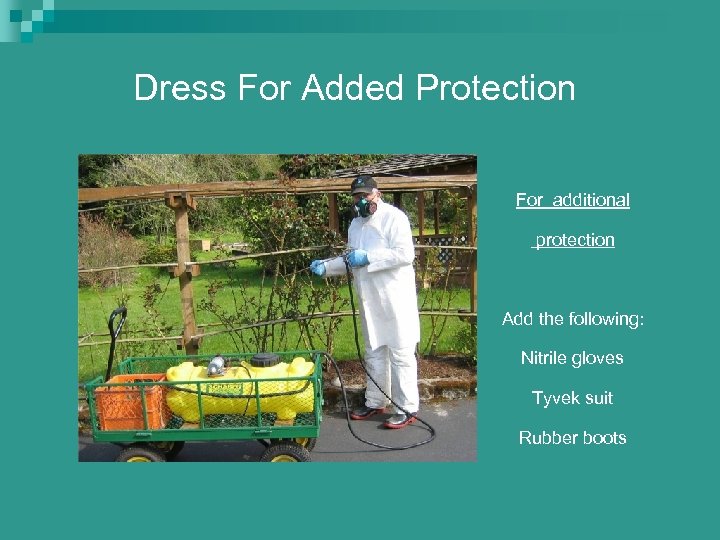 Dress For Added Protection

For additional protection

Add the following:

Nitrile gloves

Tyvek suit

Rubber boots